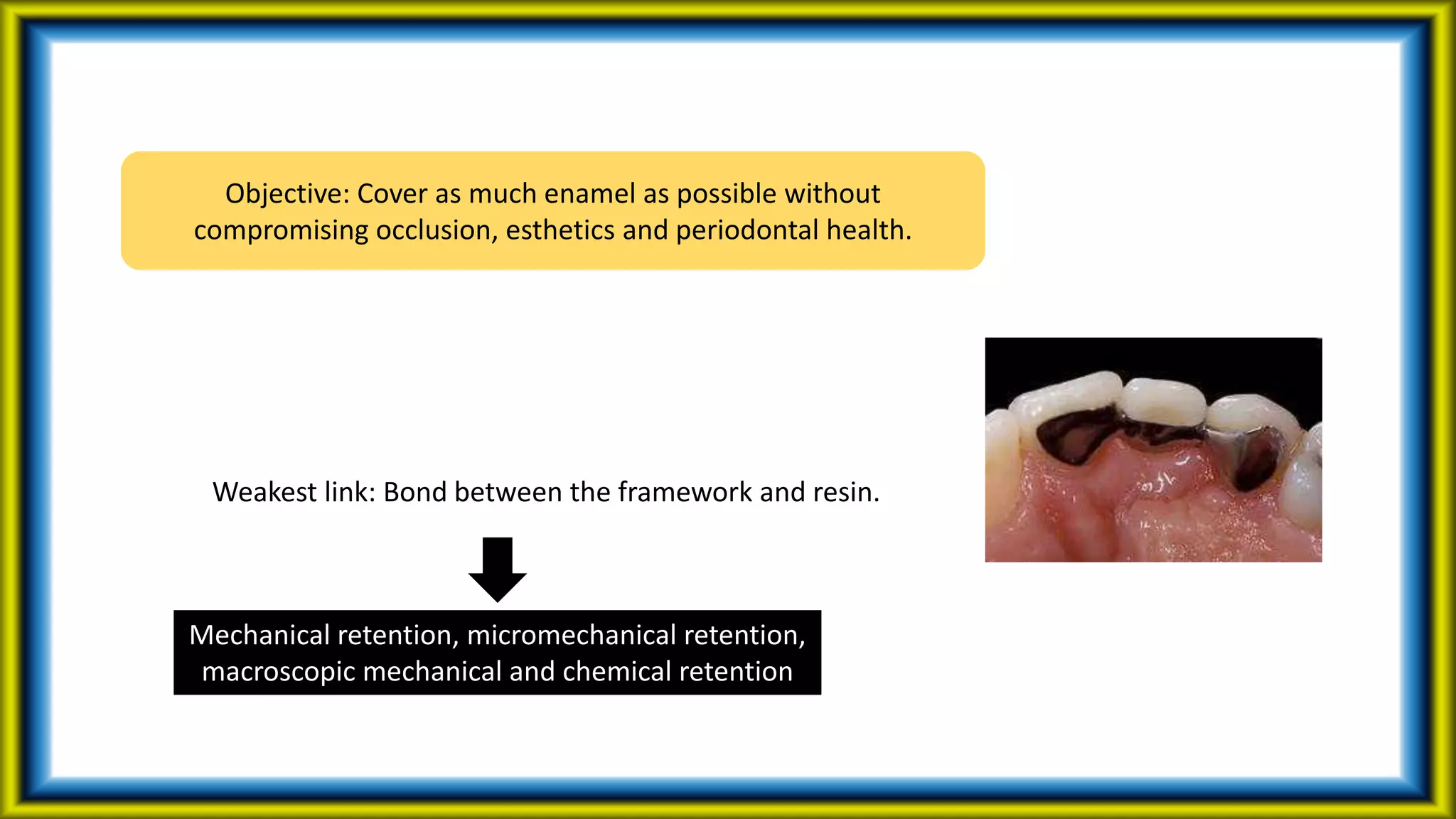 Objective: Cover as much enamel as possible without compromising occlusion, esthetics and periodontal health.

Weakest link: Bond between the framework and resin.

Mechanical retention, micromechanical retention, macroscopic mechanical and chemical retention